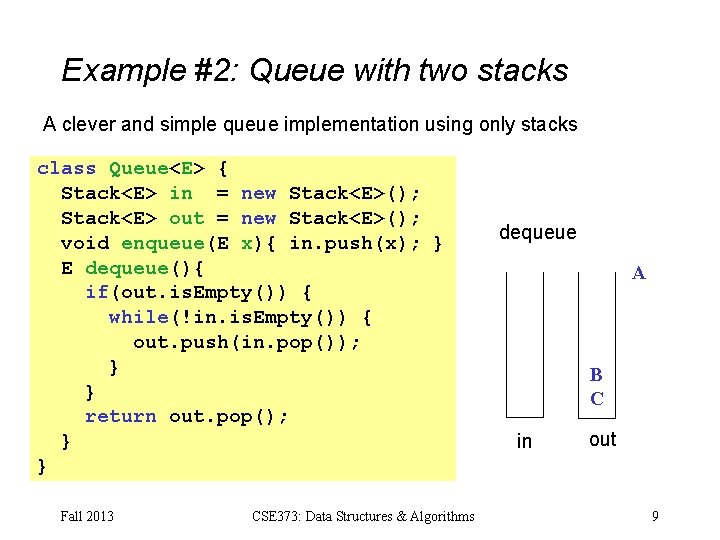 Example #2: Queue with two stacks

A clever and simple queue implementation using only stacks

class Queue<E> {
  Stack<E> in  = new Stack<E>();
  Stack<E> out = new Stack<E>();
  void enqueue(E x){ in.push(x); }
  E dequeue(){
    if(out.isEmpty()) {
      while(!in.isEmpty()) {
        out.push(in.pop());
      }
    }
    return out.pop();
  }
}

dequeue

A

B
C

in

out

Fall 2013

CSE373: Data Structures & Algorithms

9